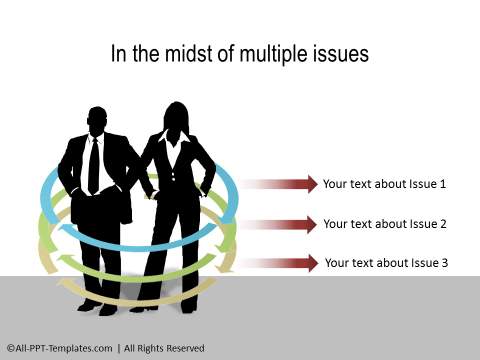 In the midst of multiple issues

Your text about Issue 1

Your text about Issue 2

Your text about Issue 3

©All-PPT-Templates.com | All Rights Reserved